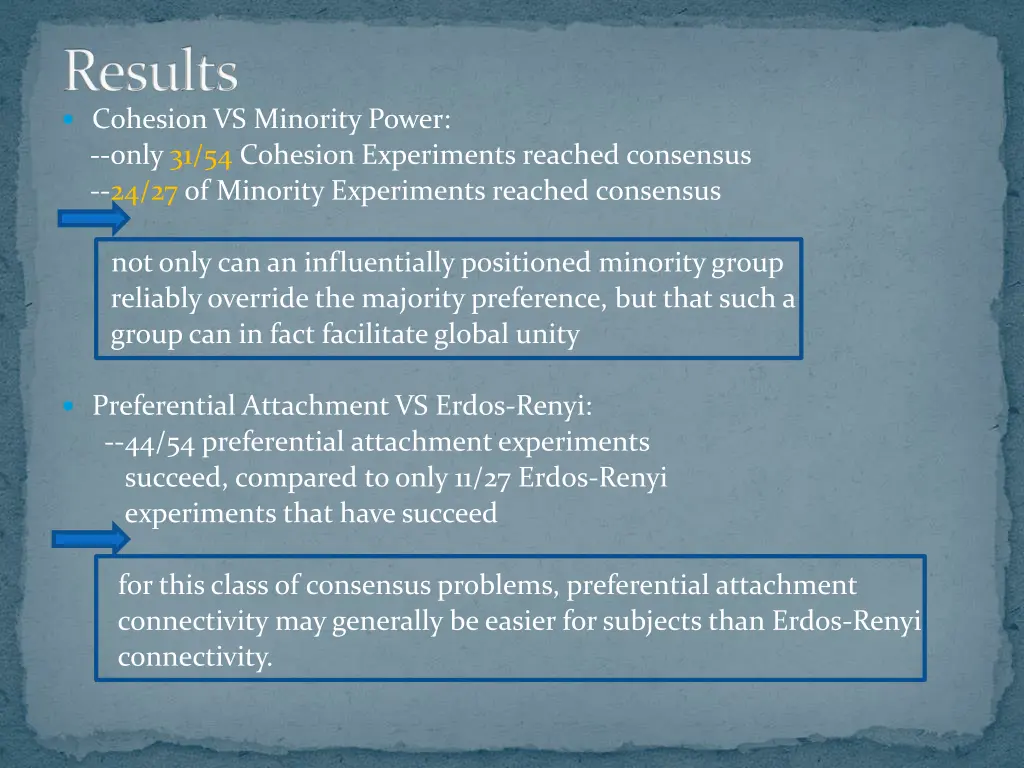 Results

Cohesion VS Minority Power:
--only 31/54 Cohesion Experiments reached consensus
--24/27 of Minority Experiments reached consensus

not only can an influentially positioned minority group reliably override the majority preference, but that such a group can in fact facilitate global unity

Preferential Attachment VS Erdos-Renyi:
--44/54 preferential attachment experiments succeed, compared to only 11/27 Erdos-Renyi experiments that have succeed

for this class of consensus problems, preferential attachment connectivity may generally be easier for subjects than Erdos-Renyi connectivity.